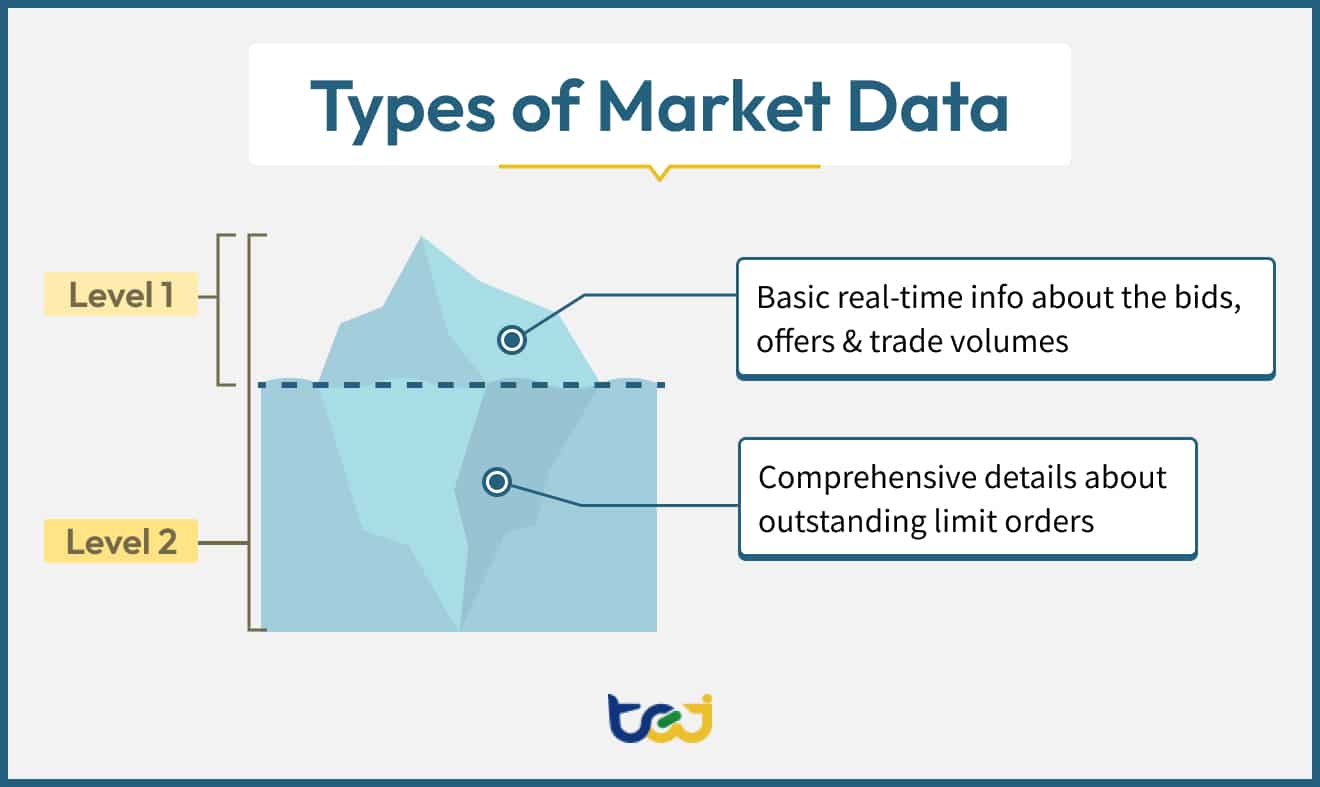 Types of Market Data

Level 1

Basic real-time info about the bids, offers & trade volumes

Level 2

Comprehensive details about outstanding limit orders

tej